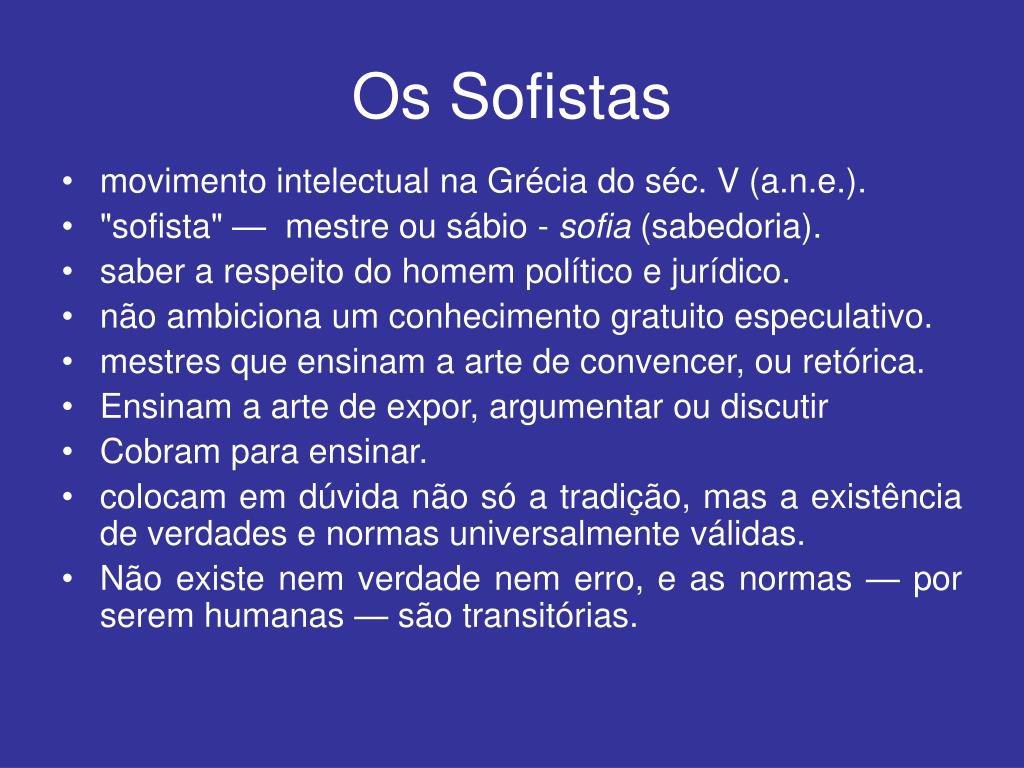 Os Sofistas

• movimento intelectual na Grécia do séc. V (a.n.e.).
• "sofista" — mestre ou sábio - sofia (sabedoria).
• saber a respeito do homem político e jurídico.
• não ambiciona um conhecimento gratuito especulativo.
• mestres que ensinam a arte de convencer, ou retórica.
• Ensinam a arte de expor, argumentar ou discutir
• Cobram para ensinar.
• colocam em dúvida não só a tradição, mas a existência de verdades e normas universalmente válidas.
• Não existe nem verdade nem erro, e as normas — por serem humanas — são transitórias.